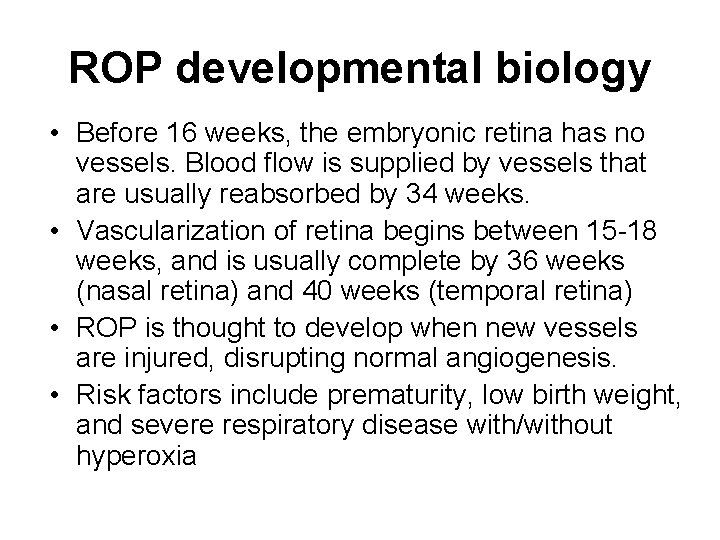 ROP developmental biology

• Before 16 weeks, the embryonic retina has no vessels. Blood flow is supplied by vessels that are usually reabsorbed by 34 weeks.
• Vascularization of retina begins between 15-18 weeks, and is usually complete by 36 weeks (nasal retina) and 40 weeks (temporal retina)
• ROP is thought to develop when new vessels are injured, disrupting normal angiogenesis.
• Risk factors include prematurity, low birth weight, and severe respiratory disease with/without hyperoxia